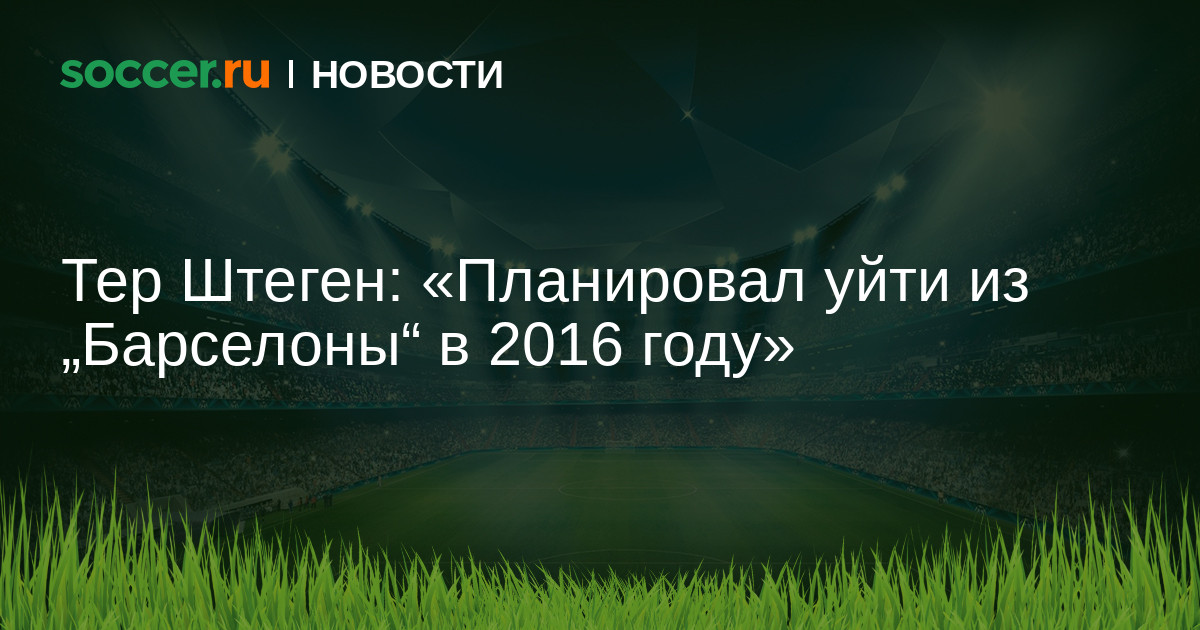 soccer.ru | НОВОСТИ

Тер Штеген: «Планировал уйти из „Барселоны“ в 2016 году»